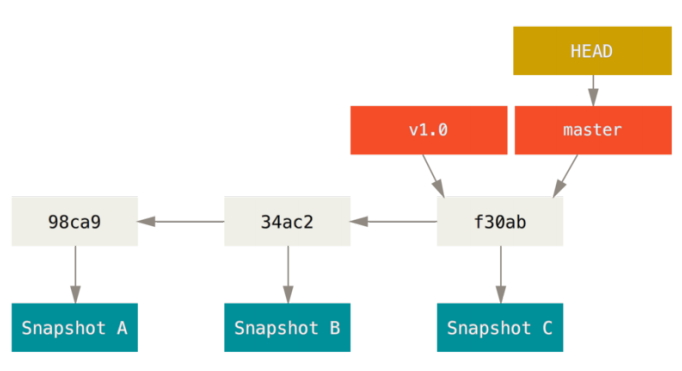 HEAD

v1.0

master

98ca9

34ac2

f30ab

Snapshot A

Snapshot B

Snapshot C